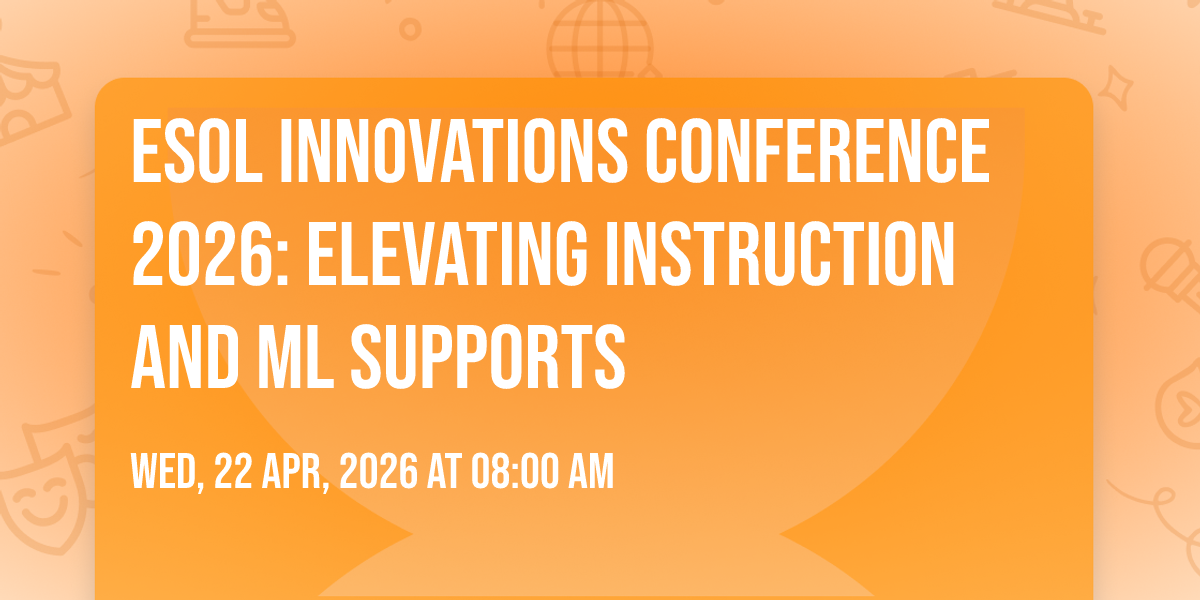 ESOL INNOVATIONS CONFERENCE 2026: ELEVATING INSTRUCTION AND ML SUPPORTS

WED, 22 APR, 2026 AT 08:00 AM